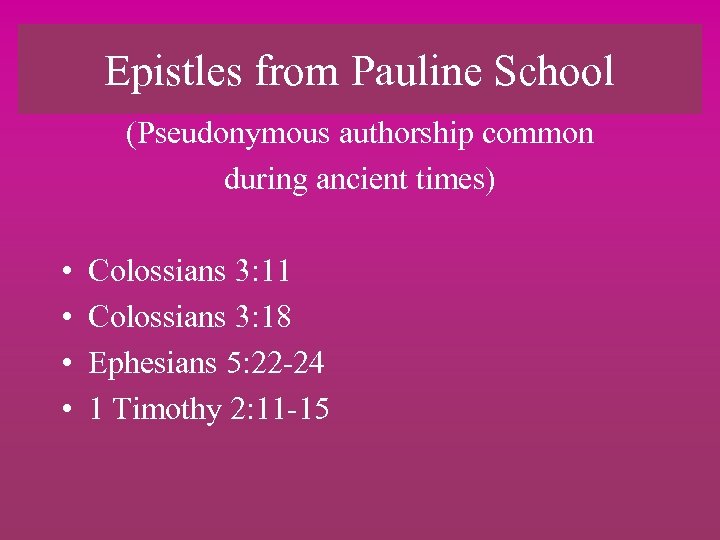 Epistles from Pauline School

(Pseudonymous authorship common during ancient times)

• Colossians 3:11
• Colossians 3:18
• Ephesians 5:22-24
• 1 Timothy 2:11-15